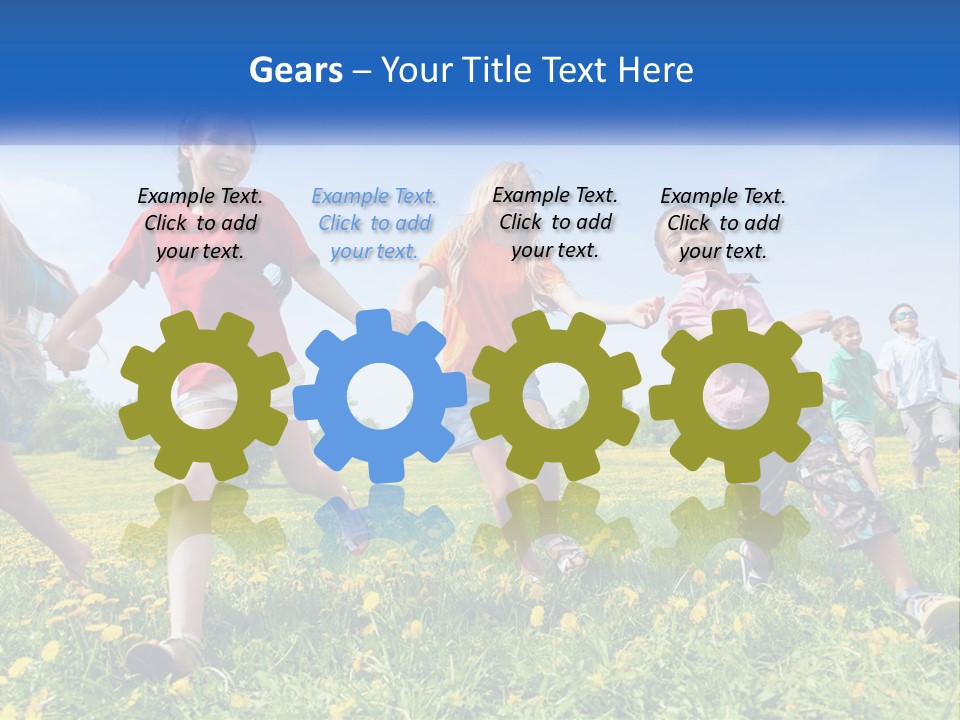 Gears – Your Title Text Here

Example Text. Click to add your text.

Example Text. Click to add your text.

Example Text. Click to add your text.

Example Text. Click to add your text.